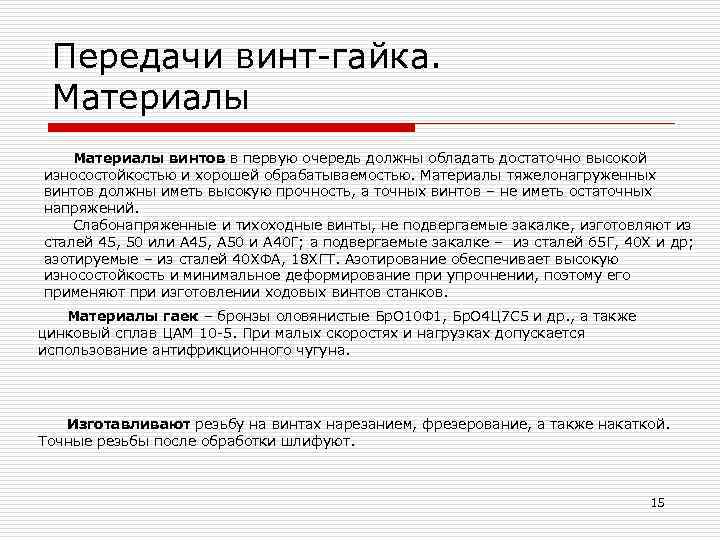 Передачи винт-гайка. Материалы

Материалы винтов в первую очередь должны обладать достаточно высокой износостойкостью и хорошей обрабатываемостью. Материалы тяжелонагруженных винтов должны иметь высокую прочность, а точных винтов – не иметь остаточных напряжений.

Слабонапряженные и тихоходные винты, не подвергаемые закалке, изготовляют из сталей 45, 50 или А45, А50 и А40Г; а подвергаемые закалке – из сталей 65Г, 40Х и др; азотируемые – из сталей 40ХФА, 18ХГТ. Азотирование обеспечивает высокую износостойкость и минимальное деформирование при упрочнении, поэтому его применяют при изготовлении ходовых винтов станков.

Материалы гаек – бронзы оловянистые БрО10Ф1, БрО4Ц7С5 и др., а также цинковый сплав ЦАМ 10-5. При малых скоростях и нагрузках допускается использование антифрикционного чугуна.

Изготавливают резьбу на винтах нарезанием, фрезерование, а также накаткой. Точные резьбы после обработки шлифуют.

15